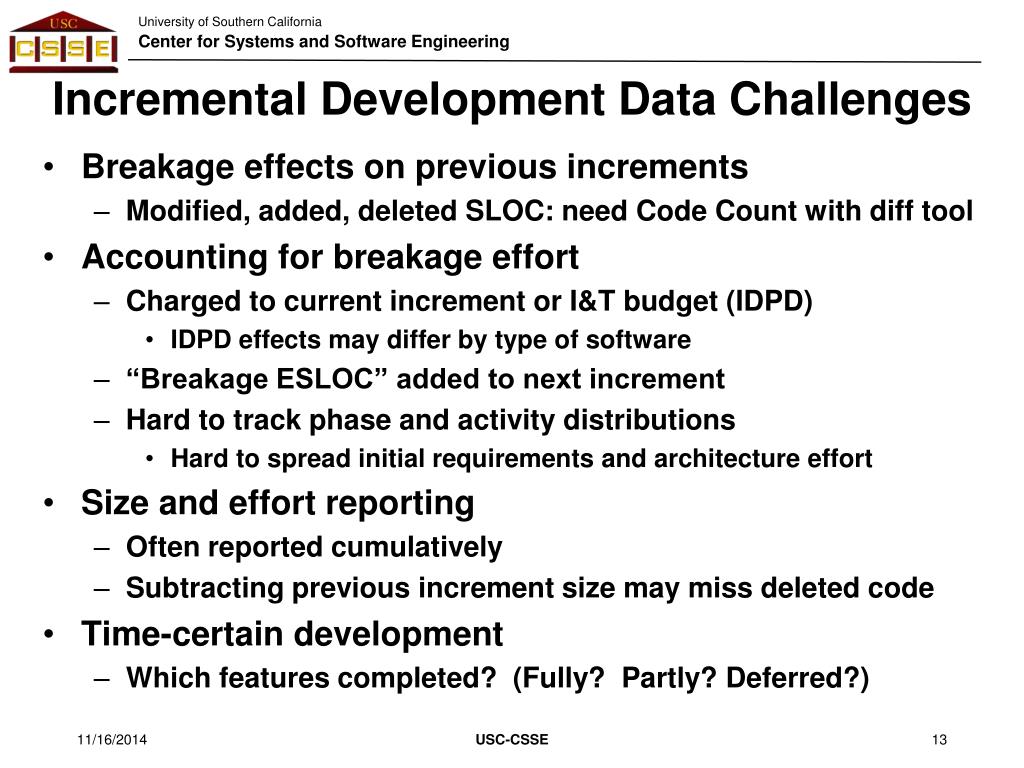 USC
CSSE

University of Southern California
Center for Systems and Software Engineering

Incremental Development Data Challenges

• Breakage effects on previous increments
– Modified, added, deleted SLOC: need Code Count with diff tool
• Accounting for breakage effort
– Charged to current increment or I&T budget (IDPD)
• IDPD effects may differ by type of software
– “Breakage ESLOC” added to next increment
– Hard to track phase and activity distributions
• Hard to spread initial requirements and architecture effort
• Size and effort reporting
– Often reported cumulatively
– Subtracting previous increment size may miss deleted code
• Time-certain development
– Which features completed? (Fully? Partly? Deferred?)

11/16/2014
USC-CSSE
13